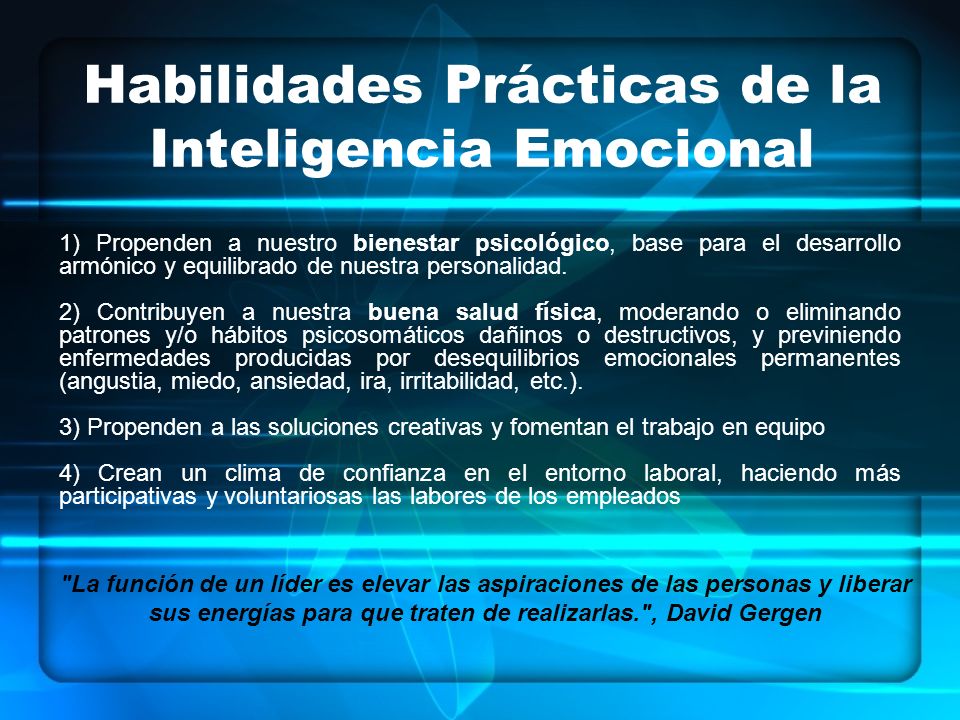 Habilidades Prácticas de la Inteligencia Emocional

1) Propenden a nuestro bienestar psicológico, base para el desarrollo armónico y equilibrado de nuestra personalidad.

2) Contribuyen a nuestra buena salud física, moderando o eliminando patrones y/o hábitos psicosomáticos dañinos o destructivos, y previniendo enfermedades producidas por desequilibrios emocionales permanentes (angustia, miedo, ansiedad, ira, irritabilidad, etc.).

3) Propenden a las soluciones creativas y fomentan el trabajo en equipo

4) Crean un clima de confianza en el entorno laboral, haciendo más participativas y voluntariosas las labores de los empleados

"La función de un líder es elevar las aspiraciones de las personas y liberar sus energías para que traten de realizarlas.", David Gergen